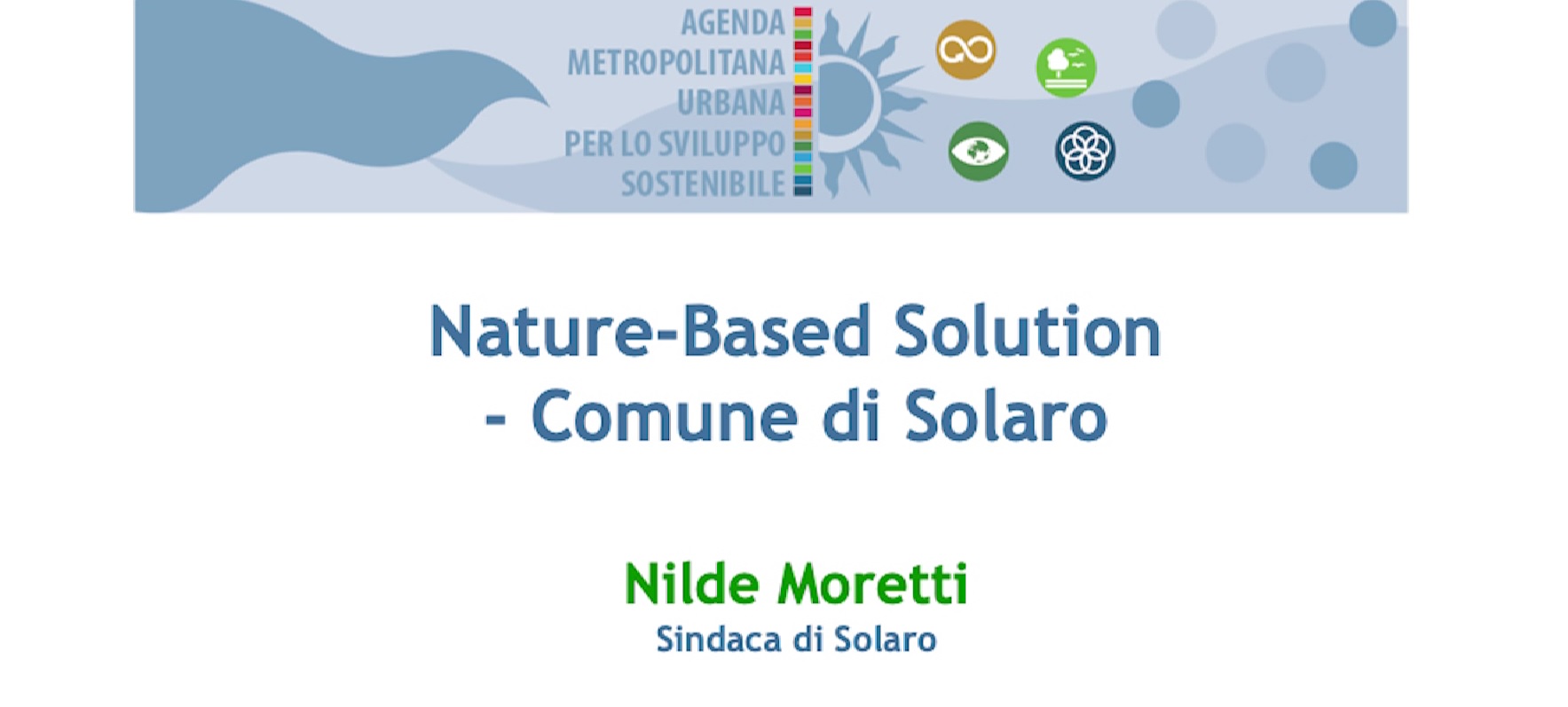 AGENDA
METROPOLITANA
URBANA
PER LO SVILUPPO
SOSTENIBILE

Nature-Based Solution
- Comune di Solaro

Nilde Moretti
Sindaca di Solaro